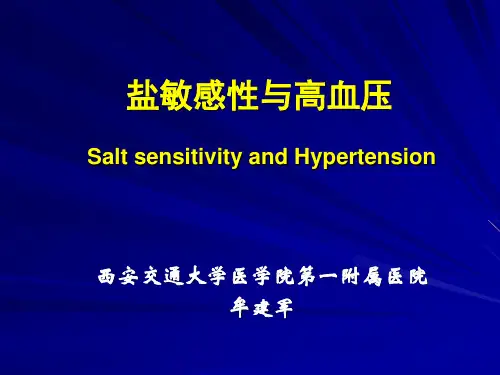 盐敏感性与高血压

Salt sensitivity and Hypertension

西安交通大学医学院第一附属医院
牟建军